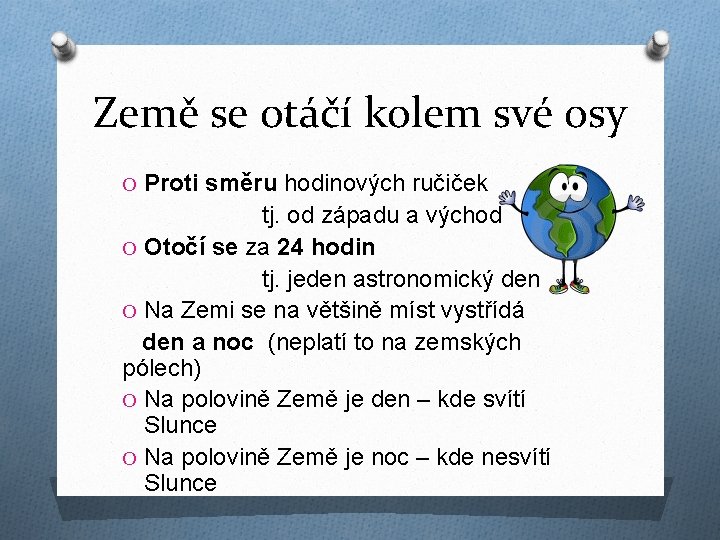 Země se otáčí kolem své osy

O Proti směru hodinových ručiček

tj. od západu a východ

O Otočí se za 24 hodin

tj. jeden astronomický den

O Na Zemi se na většině míst vystřídá den a noc (neplatí to na zemských pólech)

O Na polovině Země je den – kde svítí Slunce

O Na polovině Země je noc – kde nesvítí Slunce